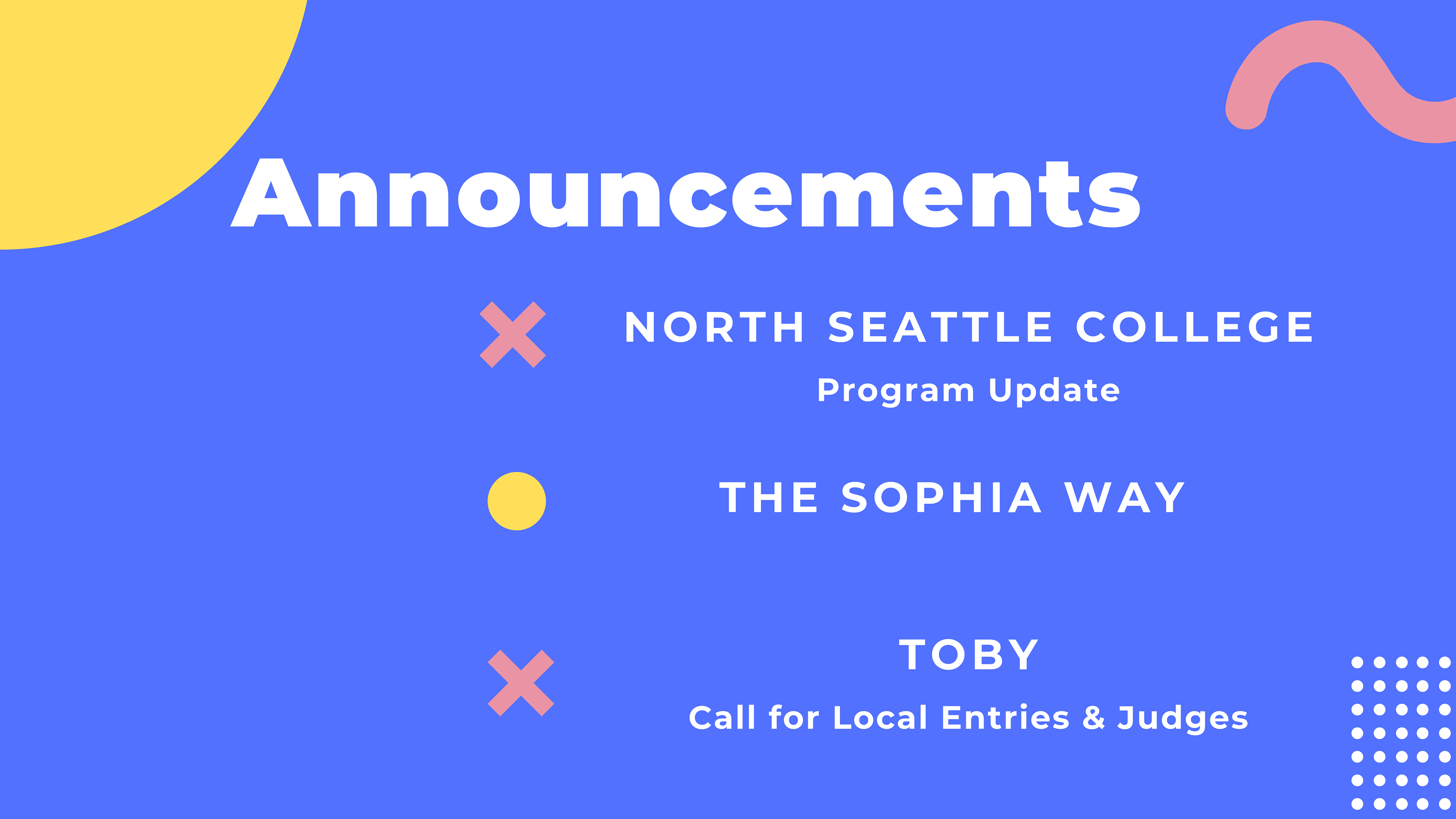 Announcements

NORTH SEATTLE COLLEGE

Program Update

THE SOPHIA WAY

TOBY

Call for Local Entries & Judges